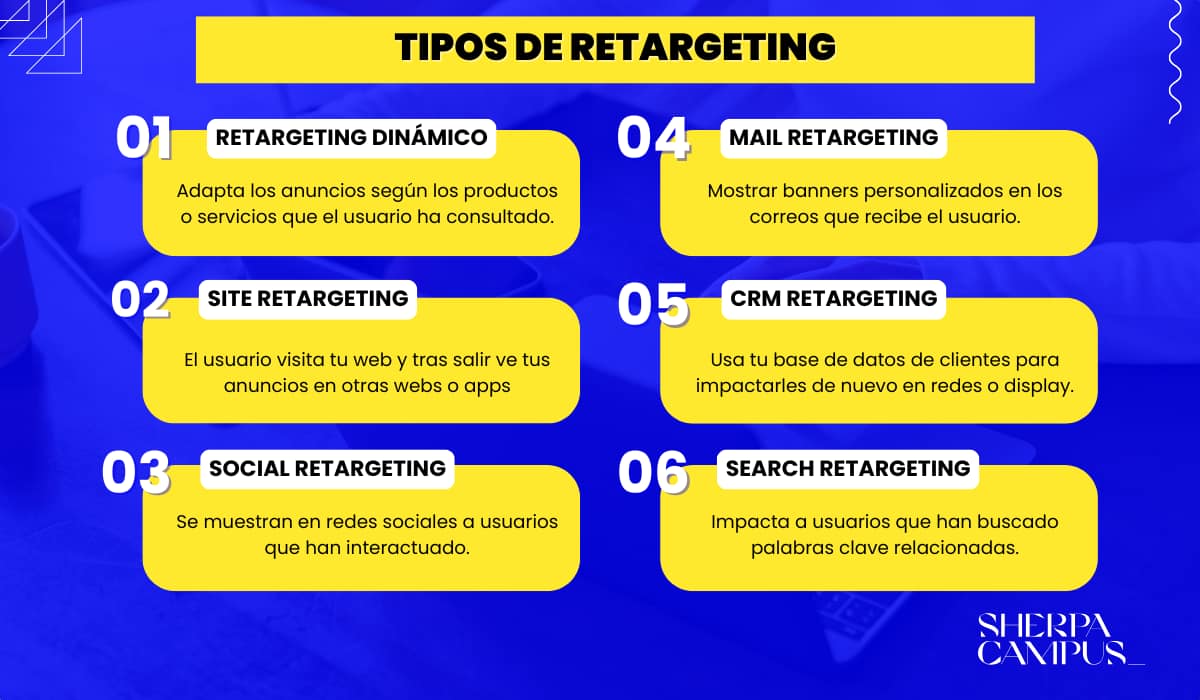 TIPOS DE RETARGETING

01 RETARGETING DINÁMICO

Adapta los anuncios según los productos o servicios que el usuario ha consultado.

02 SITE RETARGETING

El usuario visita tu web y tras salir ve tus anuncios en otras webs o apps

03 SOCIAL RETARGETING

Se muestran en redes sociales a usuarios que han interactuado.

04 MAIL RETARGETING

Mostrar banners personalizados en los correos que recibe el usuario.

05 CRM RETARGETING

Usa tu base de datos de clientes para impactarles de nuevo en redes o display.

06 SEARCH RETARGETING

Impacta a usuarios que han buscado palabras clave relacionadas.

SHERPA CAMPUS_